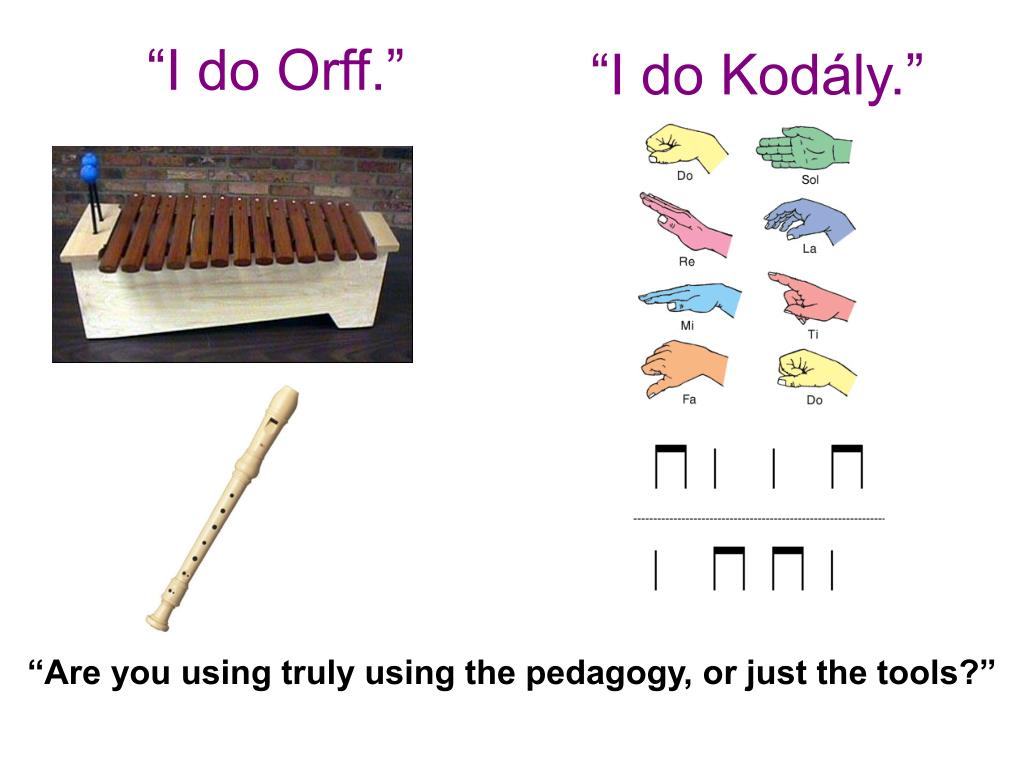 “I do Orff.”

“I do Kodály.”

Do
Sol
Re
La
Mi
Ti
Fa
Do

“Are you using truly using the pedagogy, or just the tools?”